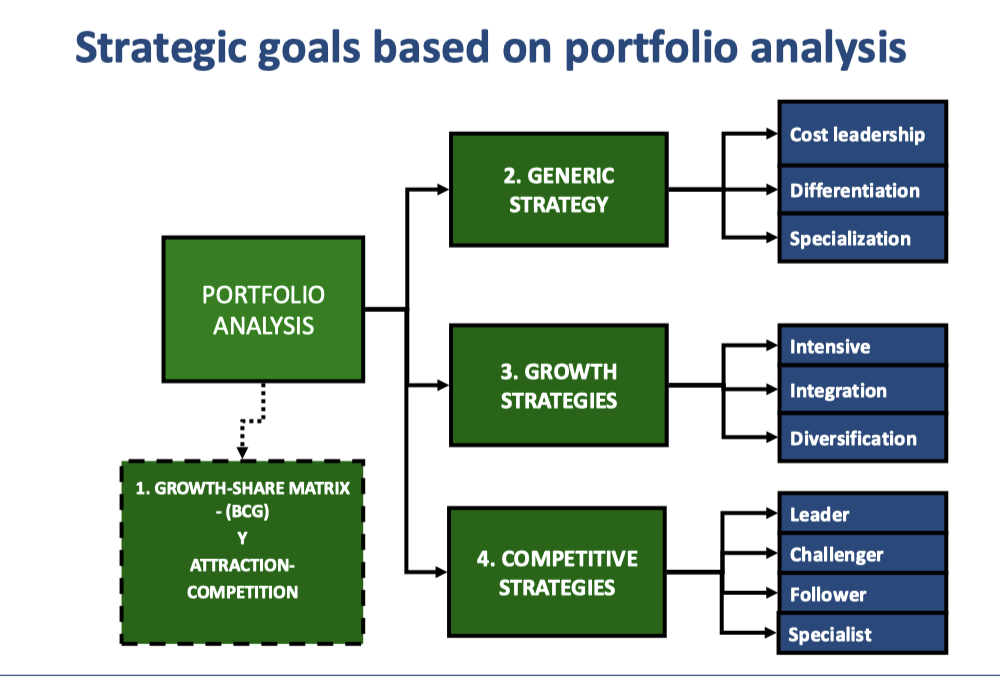 Strategic goals based on portfolio analysis

PORTFOLIO ANALYSIS

1. GROWTH-SHARE MATRIX - (BCG)
Y
ATTRACTION-COMPETITION

2. GENERIC STRATEGY

Cost leadership
Differentiation
Specialization

3. GROWTH STRATEGIES

Intensive
Integration
Diversification

4. COMPETITIVE STRATEGIES

Leader
Challenger
Follower
Specialist